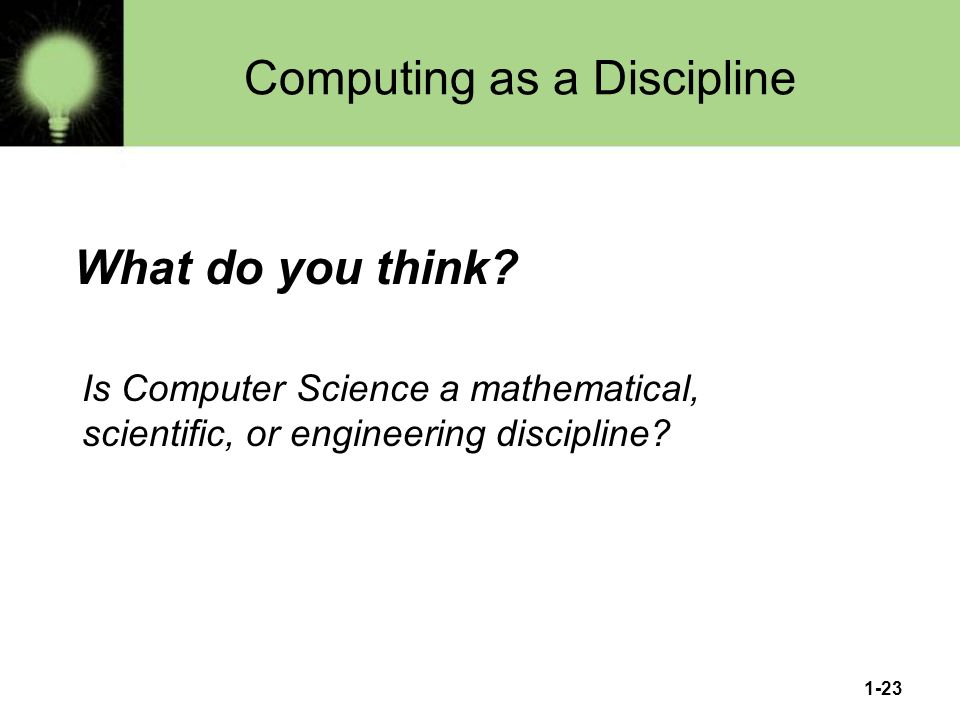 Computing as a Discipline

What do you think?

Is Computer Science a mathematical, scientific, or engineering discipline?

1-23